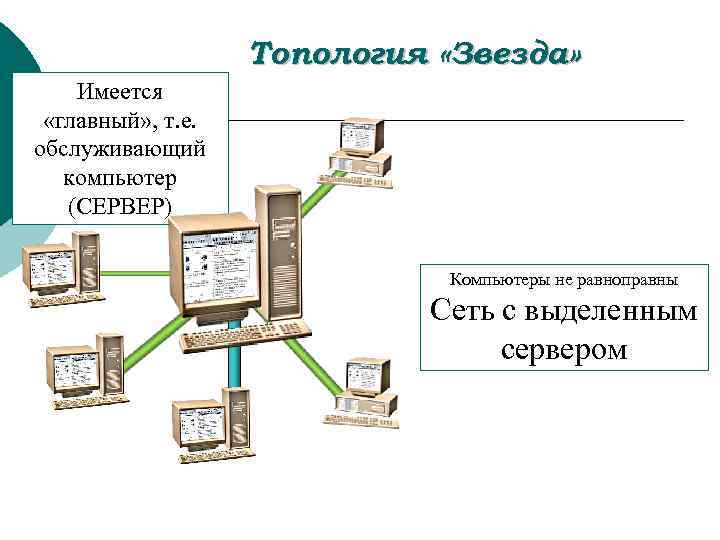 Топология «Звезда»

Имеется «главный», т.е. обслуживающий компьютер (СЕРВЕР)

Компьютеры не равноправны
Сеть с выделенным сервером